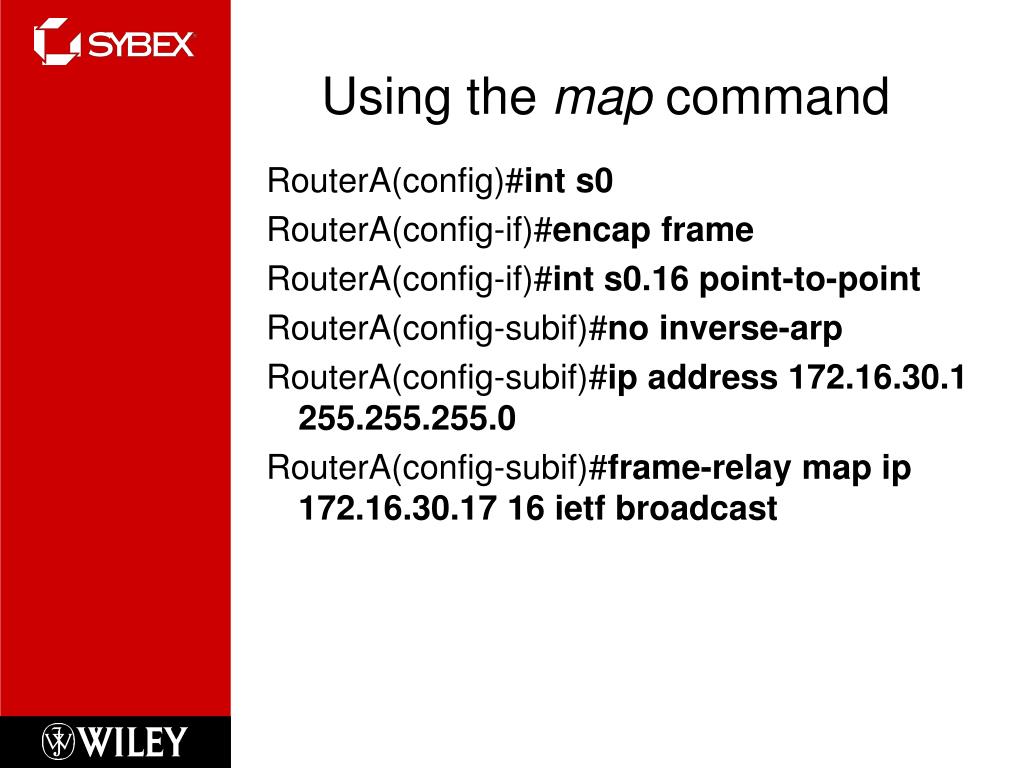 SYBEX

Using the map command

RouterA(config)#int s0

RouterA(config-if)#encap frame

RouterA(config-if)#int s0.16 point-to-point

RouterA(config-subif)#no inverse-arp

RouterA(config-subif)#ip address 172.16.30.1 255.255.255.0

RouterA(config-subif)#frame-relay map ip 172.16.30.17 16 ietf broadcast

WILEY